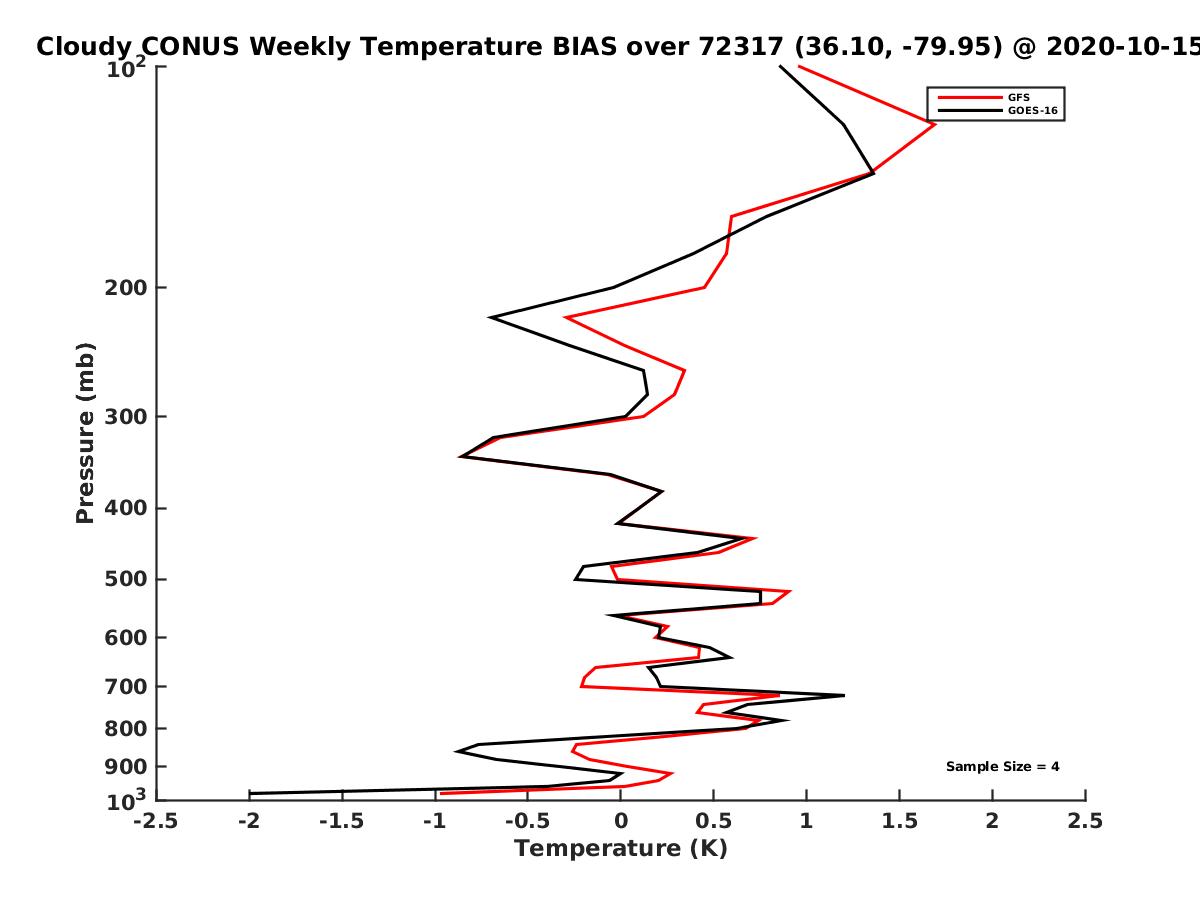 Cloudy CONUS Weekly Temperature BIAS over 72317 (36.10, -79.95) @ 2020-10-15

GFS
GOES-16

Pressure (mb)

$10^2$
200
300
400
500
600
700
800
900
$10^3$

Sample Size = 4

-2.5 -2 -1.5 -1 -0.5 0 0.5 1 1.5 2 2.5
Temperature (K)